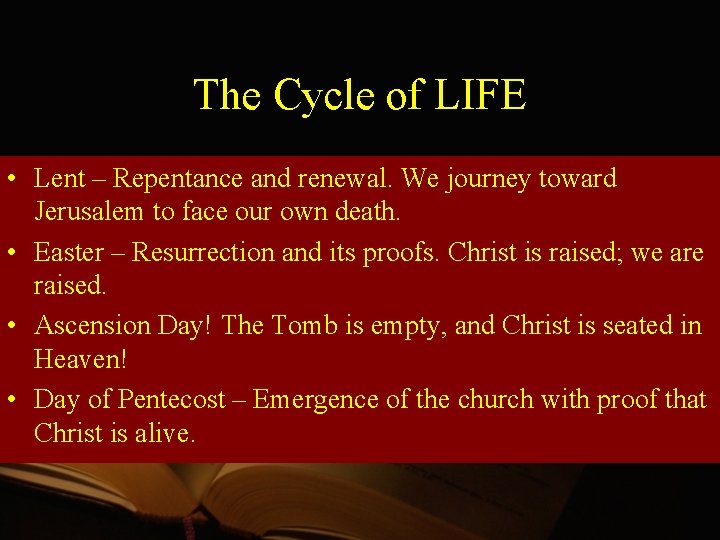 The Cycle of LIFE

• Lent – Repentance and renewal. We journey toward Jerusalem to face our own death.
• Easter – Resurrection and its proofs. Christ is raised; we are raised.
• Ascension Day! The Tomb is empty, and Christ is seated in Heaven!
• Day of Pentecost – Emergence of the church with proof that Christ is alive.